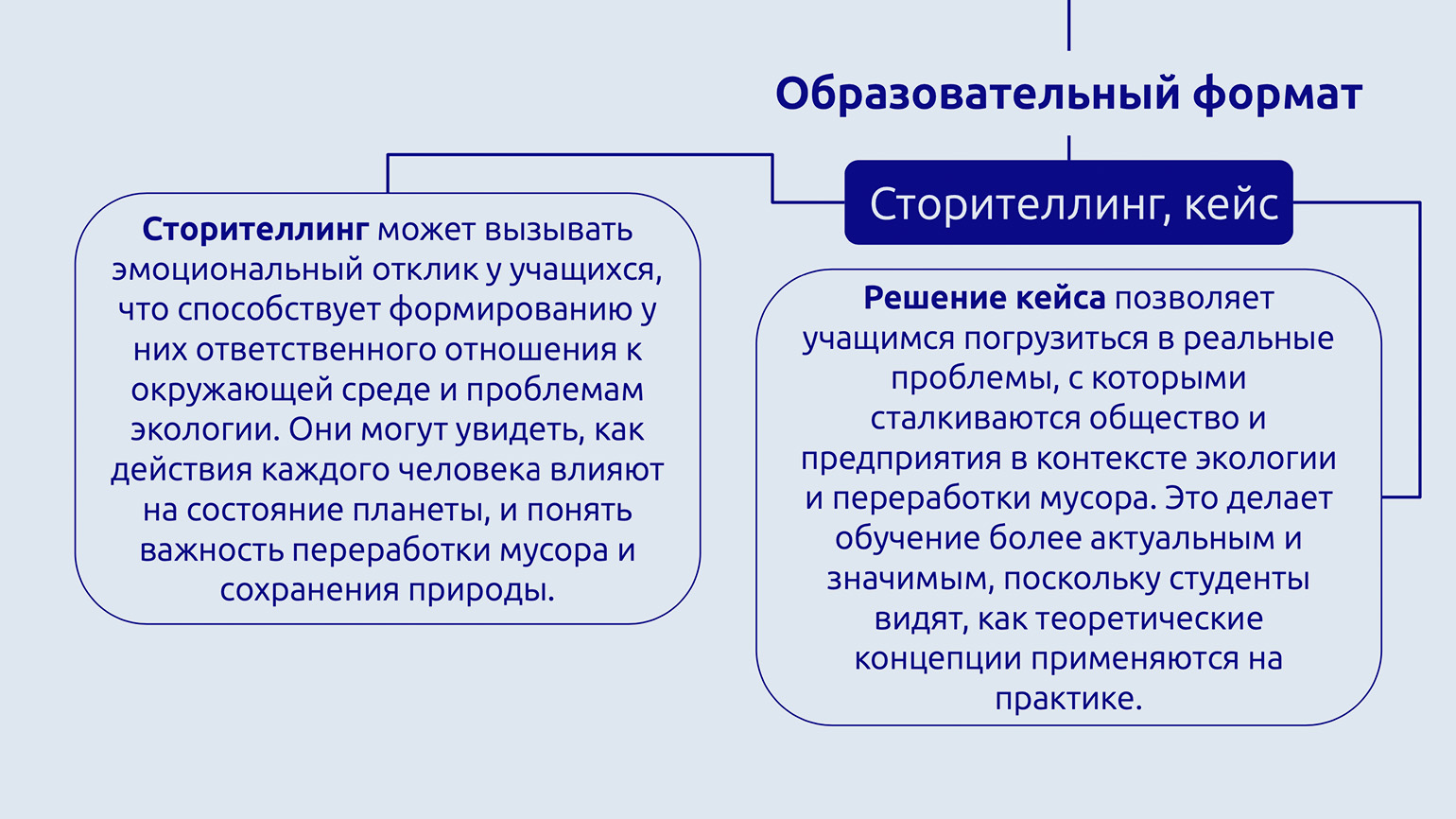 Образовательный формат

Сторителлинг, кейс

Сторителлинг может вызывать эмоциональный отклик у учащихся, что способствует формированию у них ответственного отношения к окружающей среде и проблемам экологии. Они могут увидеть, как действия каждого человека влияют на состояние планеты, и понять важность переработки мусора и сохранения природы.

Решение кейса позволяет учащимся погрузиться в реальные проблемы, с которыми сталкиваются общество и предприятия в контексте экологии и переработки мусора. Это делает обучение более актуальным и значимым, поскольку студенты видят, как теоретические концепции применяются на практике.